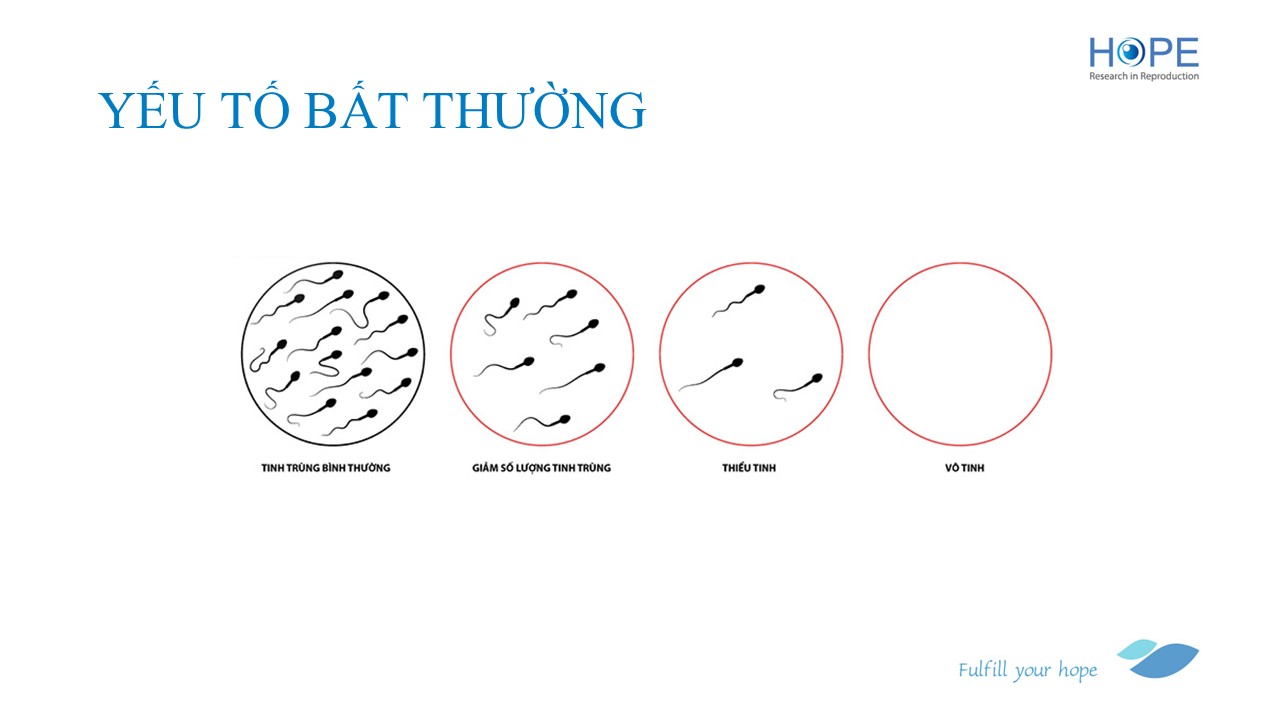 HOPE
Research in Reproduction

YẾU TỐ BẤT THƯỜNG

TINH TRÙNG BÌNH THƯỜNG

GIẢM SỐ LƯỢNG TINH TRÙNG

THIỂU TINH

VÔ TINH

Fulfill your hope